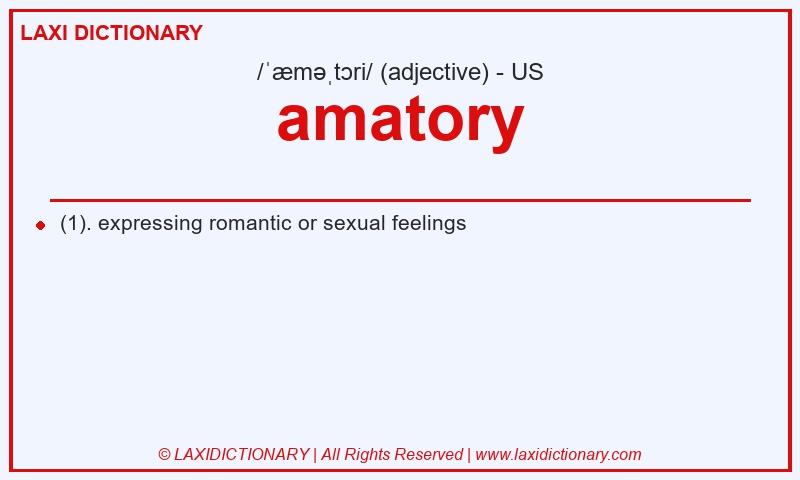 LAXI DICTIONARY

/ˈæməˌtɔri/ (adjective) - US

amatory

(1). expressing romantic or sexual feelings

© LAXIDICTIONARY | All Rights Reserved | www.laxidictionary.com